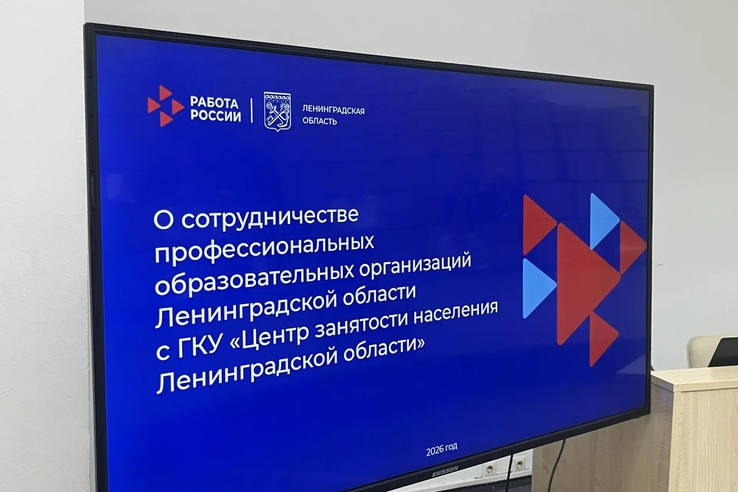 РАБОТА РОССИИ

ЛЕНИНГРАДСКАЯ ОБЛАСТЬ

О сотрудничестве профессиональных образовательных организаций Ленинградской области с ГКУ «Центр занятости населения Ленинградской области»

2026 год

ERISSON